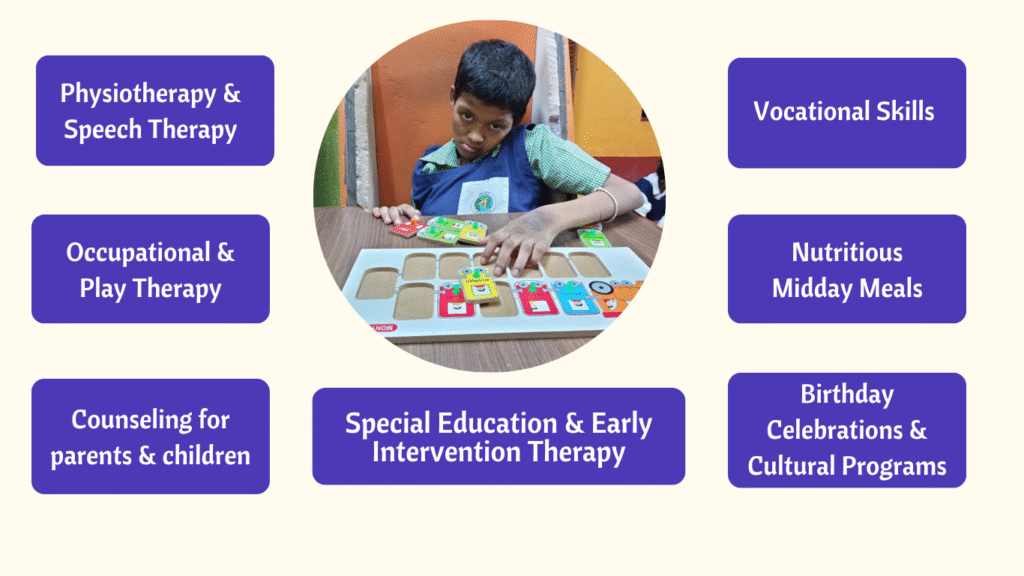 Physiotherapy & Speech Therapy

Occupational & Play Therapy

Counseling for parents & children

Special Education & Early Intervention Therapy

Vocational Skills

Nutritious Midday Meals

Birthday Celebrations & Cultural Programs